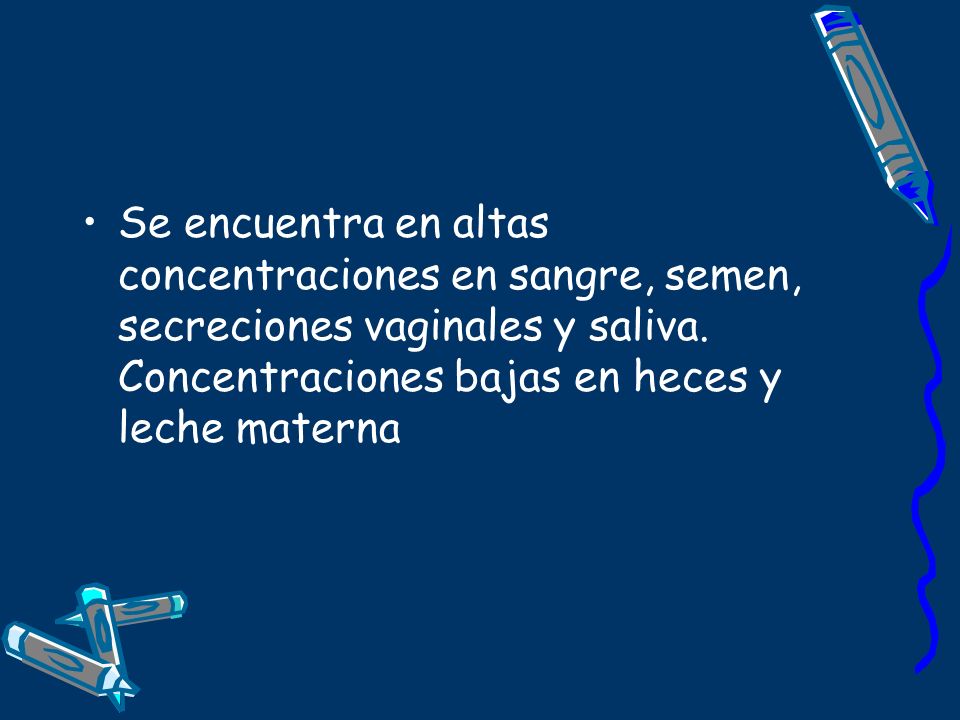 • Se encuentra en altas concentraciones en sangre, semen, secreciones vaginales y saliva. Concentraciones bajas en heces y leche materna